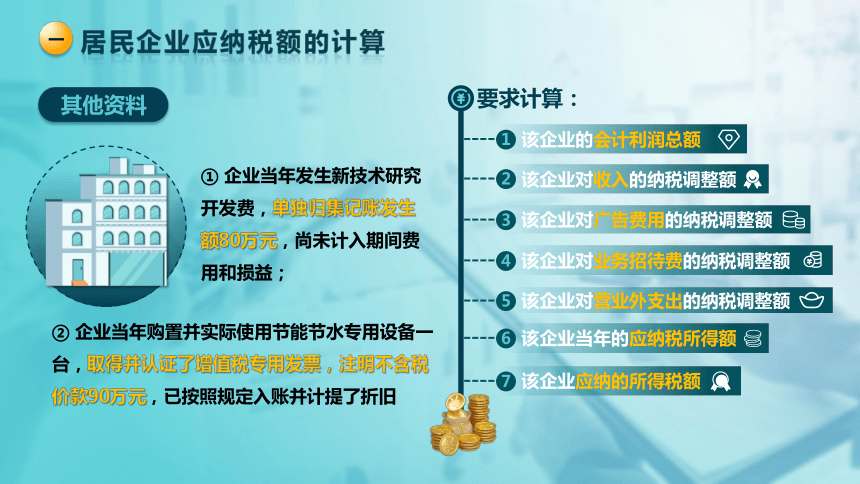 一 居民企业应纳税额的计算

其他资料

① 企业当年发生新技术研究开发费，单独归集记账发生额80万元，尚未计入期间费用和损益；

② 企业当年购置并实际使用节能节水专用设备一台，取得并认证了增值税专用发票，注明不含税价款90万元，已按照规定入账并计提了折旧

¥ 要求计算：

1 该企业的会计利润总额

2 该企业对收入的纳税调整额

3 该企业对广告费用的纳税调整额

4 该企业对业务招待费的纳税调整额

5 该企业对营业外支出的纳税调整额

6 该企业当年的应纳税所得额

7 该企业应纳的所得税额